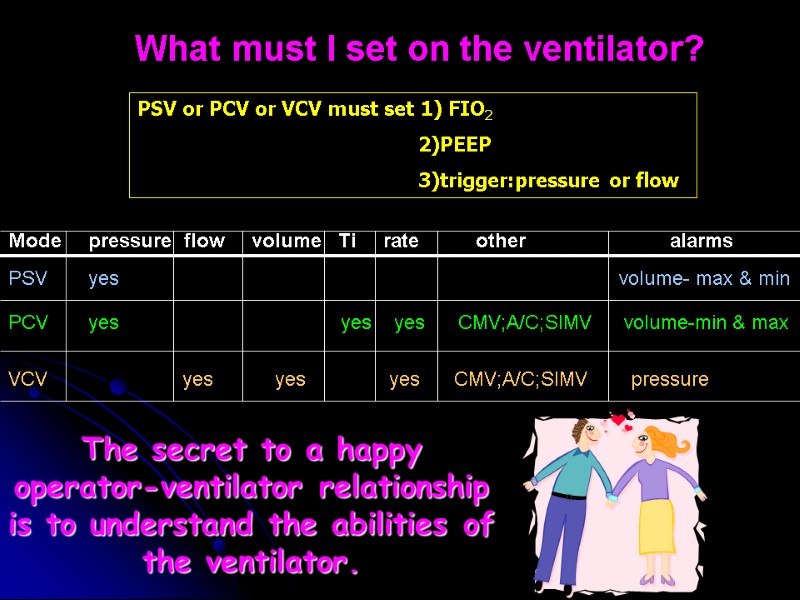 What must I set on the ventilator?

PSV or PCV or VCV must set 1) $FIO_2$
2)PEEP
3)trigger:pressure or flow

| Mode | pressure | flow | volume | Ti | rate | other | alarms |
|---|---|---|---|---|---|---|---|
| PSV | yes | | | | | | volume- max & min |
| PCV | yes | | | yes | yes | CMV;A/C;SIMV | volume-min & max |
| VCV | | yes | yes | | yes | CMV;A/C;SIMV | pressure |

The secret to a happy operator-ventilator relationship is to understand the abilities of the ventilator.